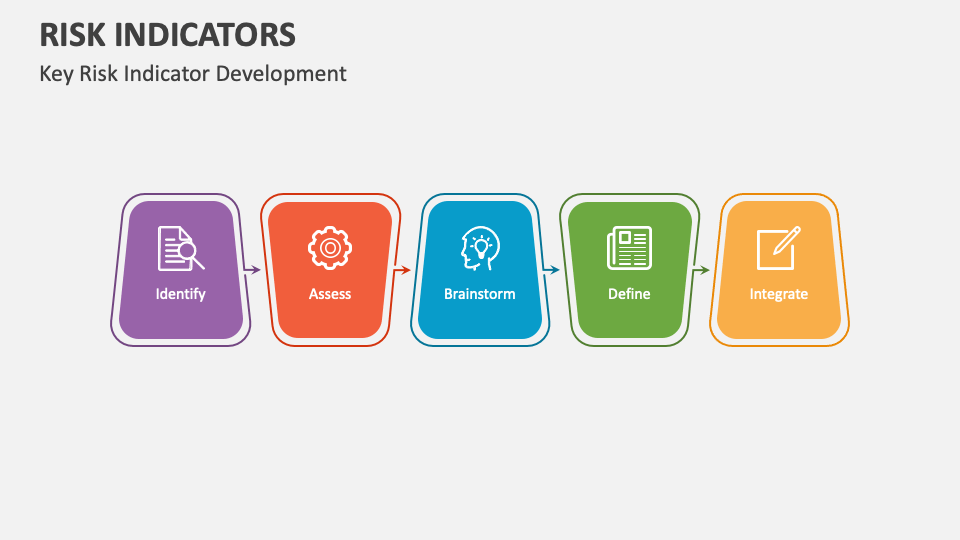 RISK INDICATORS

Key Risk Indicator Development

Identify

Assess

Brainstorm

Define

Integrate